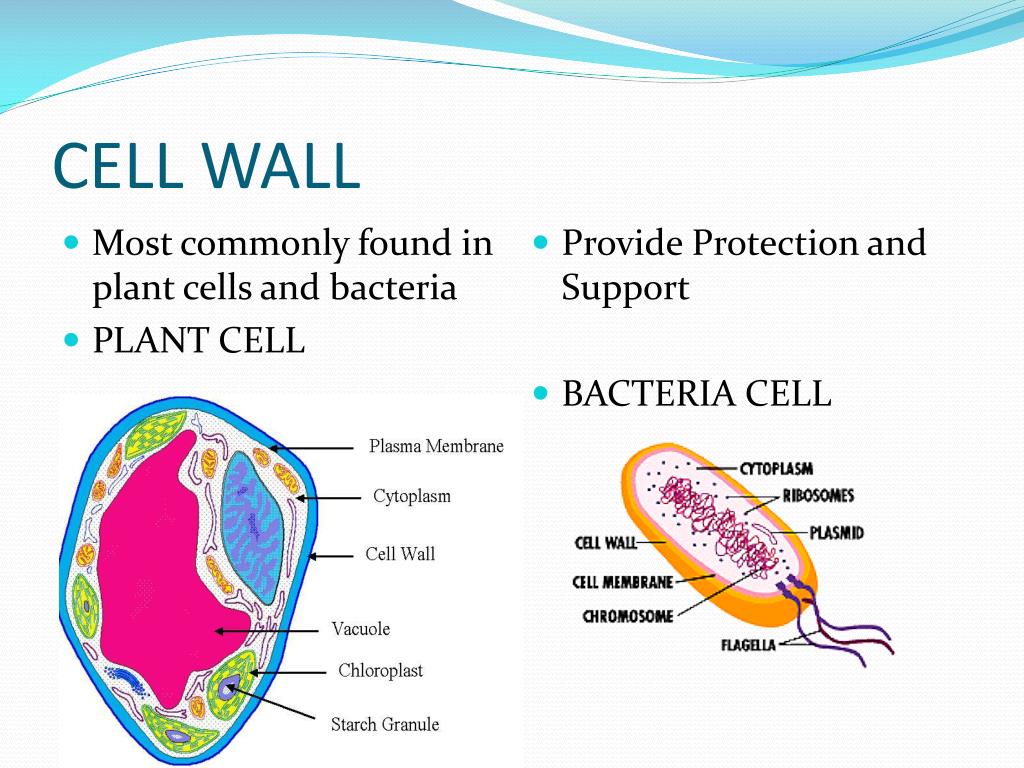 CELL WALL

Most commonly found in plant cells and bacteria

PLANT CELL

Plasma Membrane

Cytoplasm

Cell Wall

Vacuole

Chloroplast

Starch Granule

Provide Protection and Support

BACTERIA CELL

CYTOPLASM

RIBOSOMES

PLASMID

CELL WALL

CELL MEMBRANE

CHROMOSOME

FLAGELLA